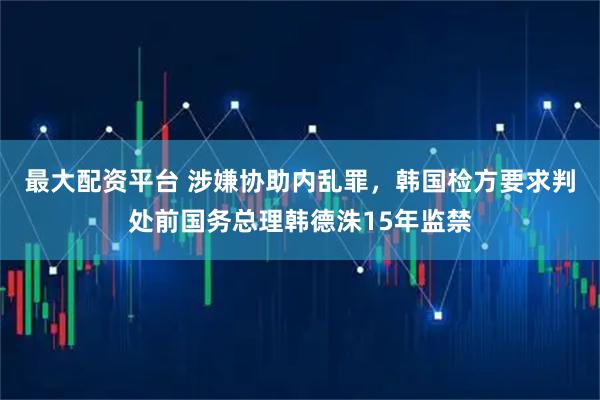 最大配资平台 涉嫌协助内乱罪，韩国检方要求判处前国务总理韩德洙15年监禁